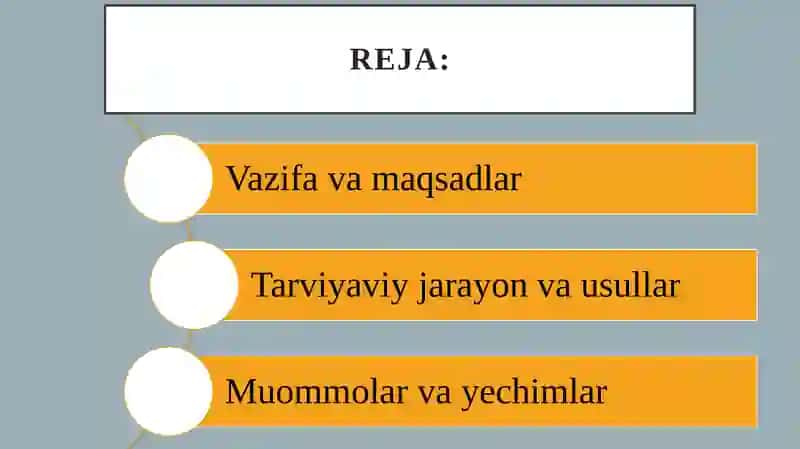 REJA:

Vazifa va maqsadlar

Tarviyaviy jarayon va usullar

Muommolar va yechimlar